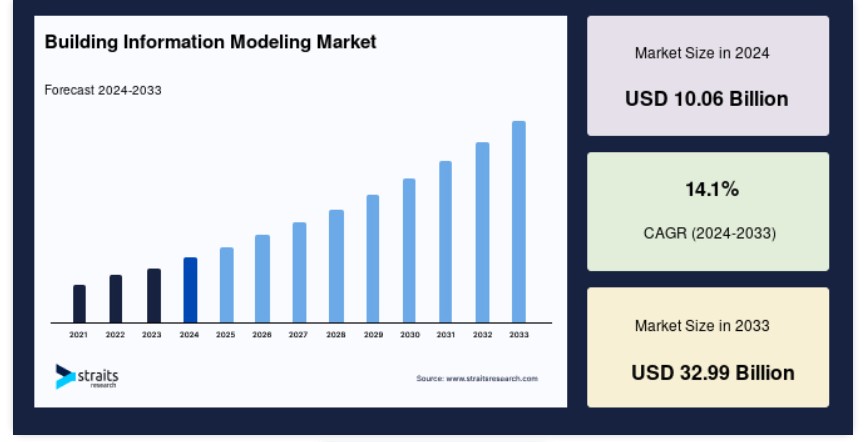 Building Information Modeling Market

Forecast 2024-2033

2021 2022 2023 2024 2025 2026 2027 2028 2029 2030 2031 2032 2033

straits research

Source: www.straitsresearch.com

Market Size in 2024

USD 10.06 Billion

14.1%

CAGR (2024-2033)

Market Size in 2033

USD 32.99 Billion